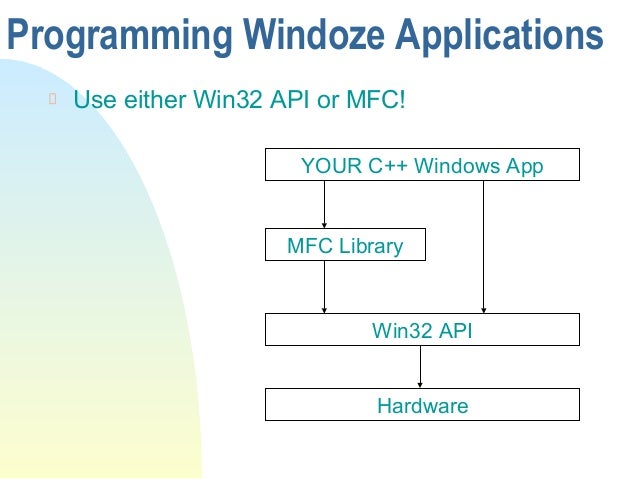 Programming Windoze Applications

Use either Win32 API or MFC!

YOUR C++ Windows App

MFC Library

Win32 API

Hardware